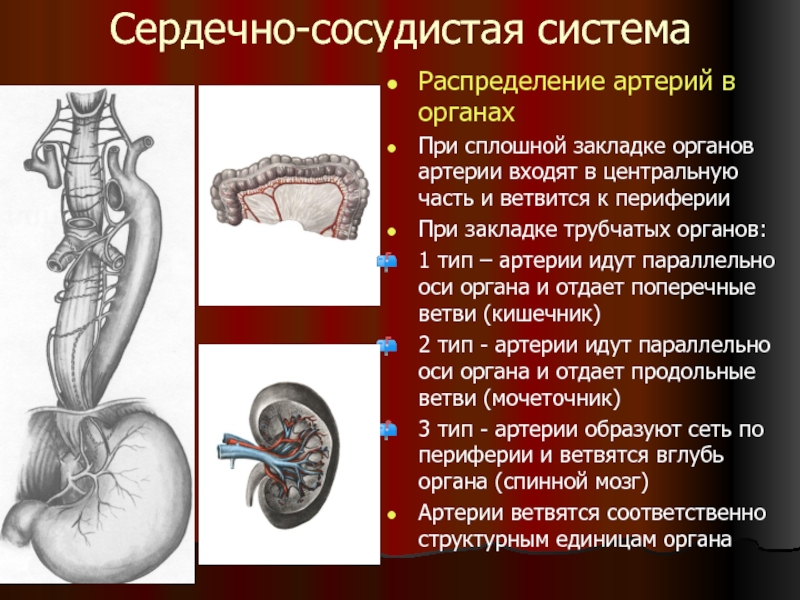 Сердечно-сосудистая система

- Распределение артерий в органах
- При сплошной закладке органов артерии входят в центральную часть и ветвится к периферии
- При закладке трубчатых органов:
- 1 тип – артерии идут параллельно оси органа и отдает поперечные ветви (кишечник)
- 2 тип - артерии идут параллельно оси органа и отдает продольные ветви (мочеточник)
- 3 тип - артерии образуют сеть по периферии и ветвятся вглубь органа (спинной мозг)
- Артерии ветвятся соответственно структурным единицам органа